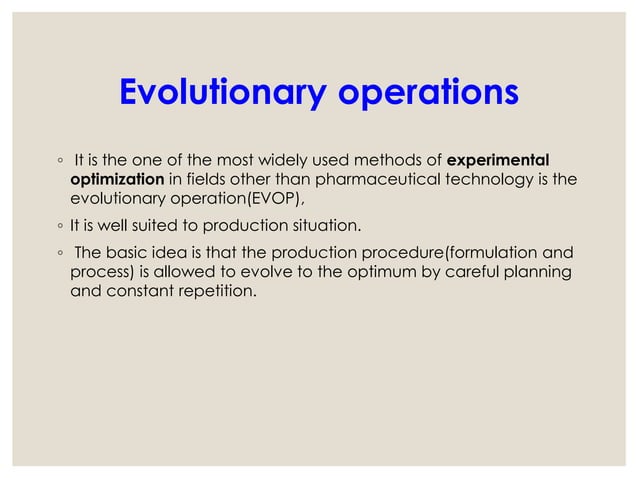 Evolutionary operations

◦ It is the one of the most widely used methods of experimental optimization in fields other than pharmaceutical technology is the evolutionary operation(EVOP),

◦ It is well suited to production situation.

◦ The basic idea is that the production procedure(formulation and process) is allowed to evolve to the optimum by careful planning and constant repetition.